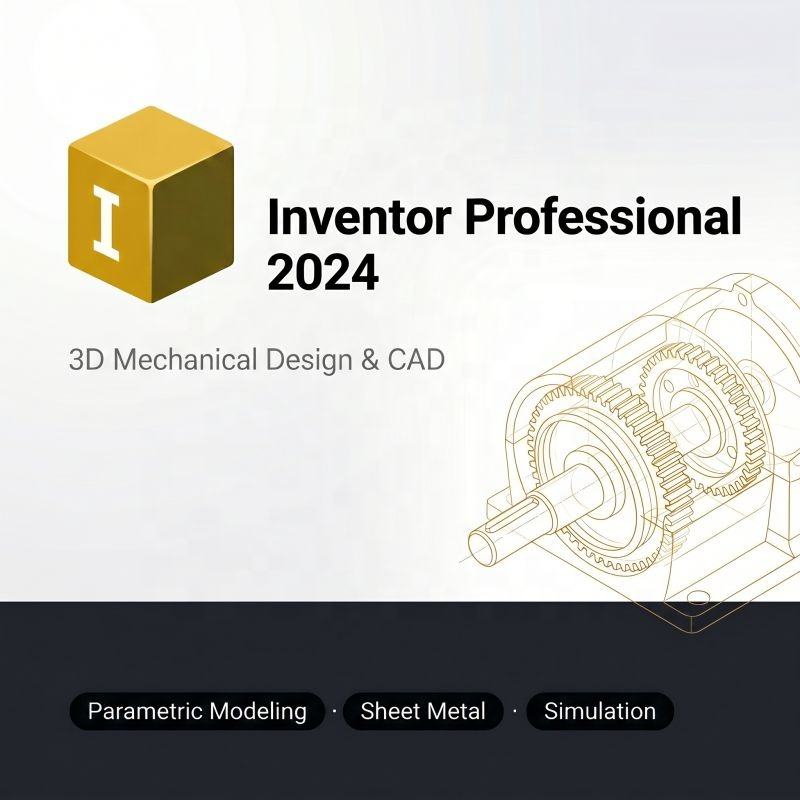 I

Inventor Professional 2024

3D Mechanical Design & CAD

Parametric Modeling · Sheet Metal · Simulation